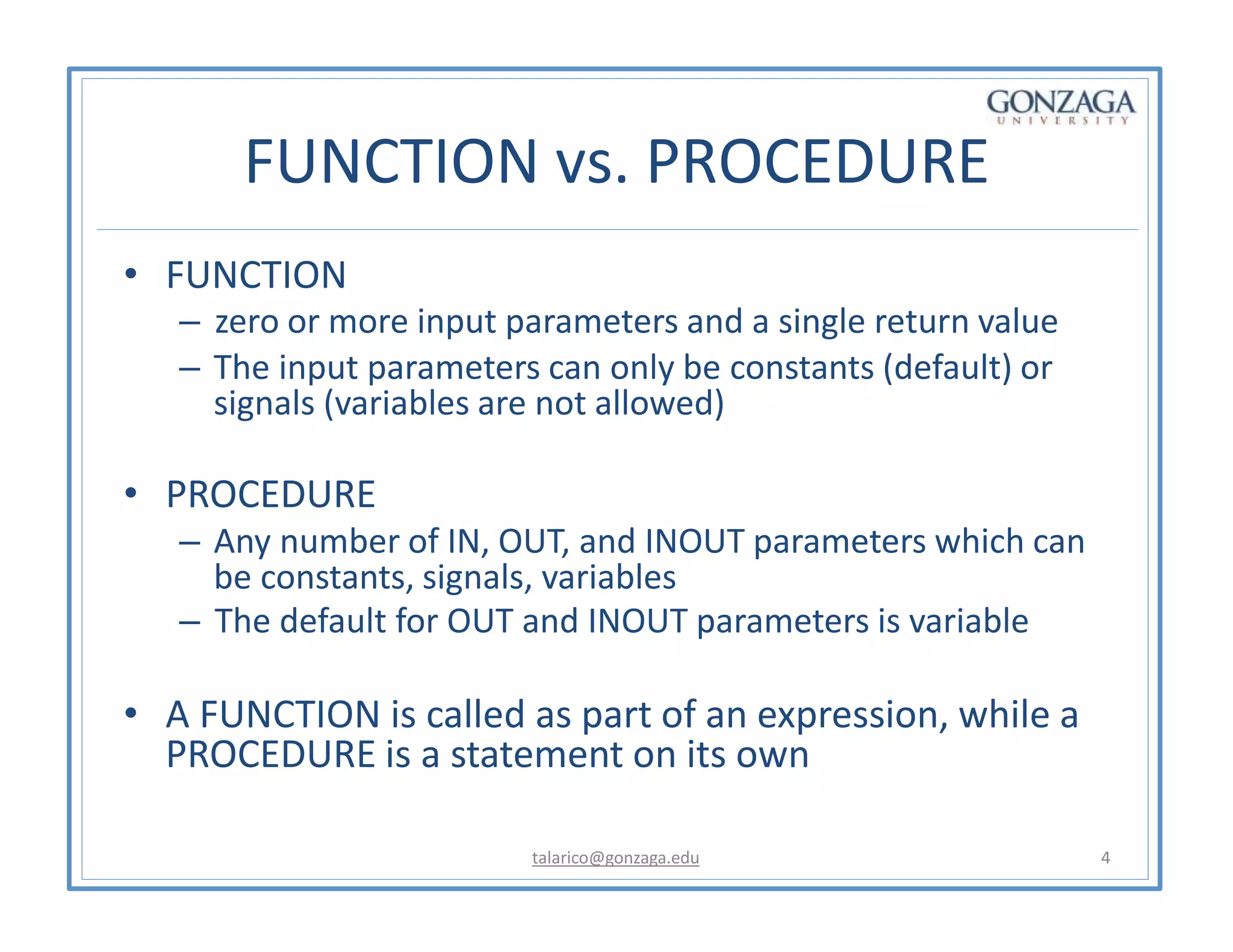 GONZAGA
UNIVERSITY

FUNCTION vs. PROCEDURE

• FUNCTION
– zero or more input parameters and a single return value
– The input parameters can only be constants (default) or signals (variables are not allowed)

• PROCEDURE
– Any number of IN, OUT, and INOUT parameters which can be constants, signals, variables
– The default for OUT and INOUT parameters is variable

• A FUNCTION is called as part of an expression, while a PROCEDURE is a statement on its own

talarico@gonzaga.edu

4